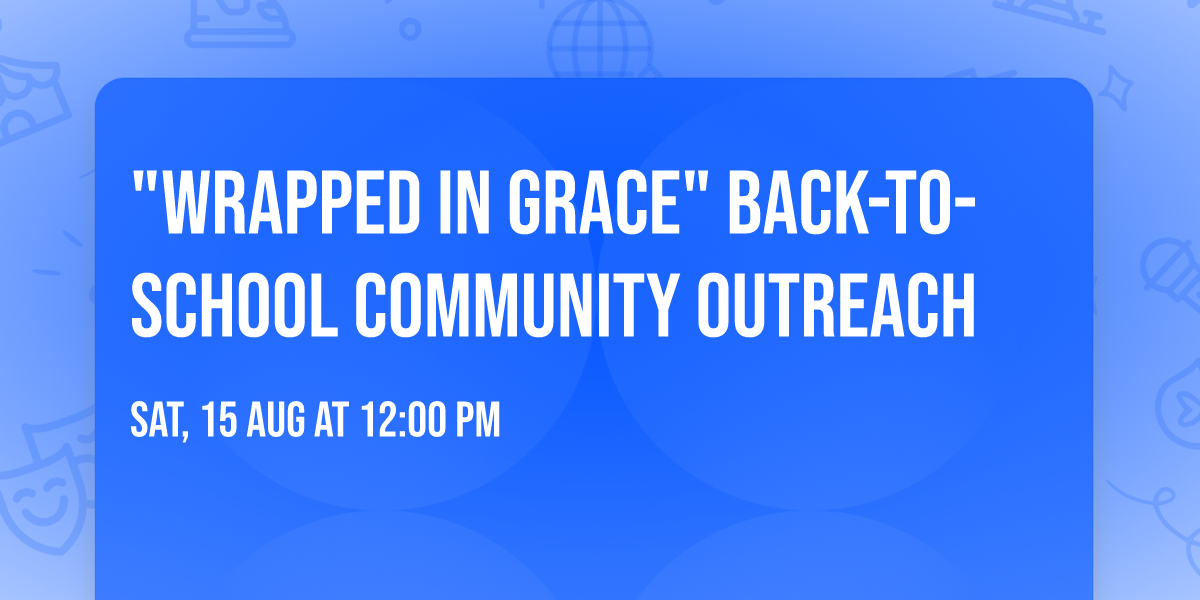 "WRAPPED IN GRACE" BACK-TO-SCHOOL COMMUNITY OUTREACH

SAT, 15 AUG AT 12:00 PM